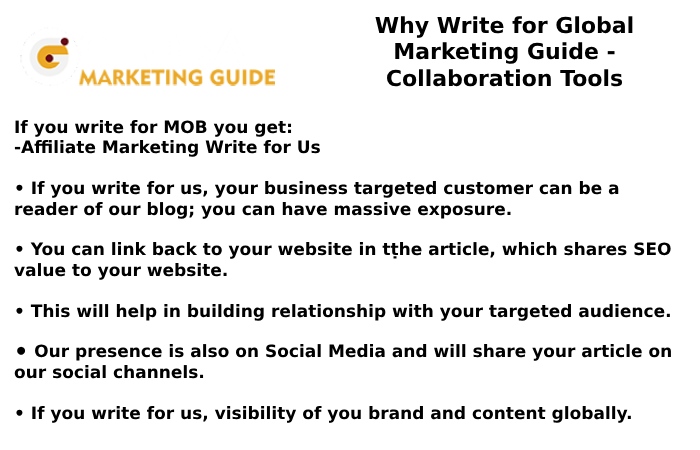 MARKETING GUIDE

Why Write for Global Marketing Guide - Collaboration Tools

If you write for MOB you get:
-Affiliate Marketing Write for Us

• If you write for us, your business targeted customer can be a reader of our blog; you can have massive exposure.

• You can link back to your website in tṭhe article, which shares SEO value to your website.

• This will help in building relationship with your targeted audience.

• Our presence is also on Social Media and will share your article on our social channels.

• If you write for us, visibility of you brand and content globally.